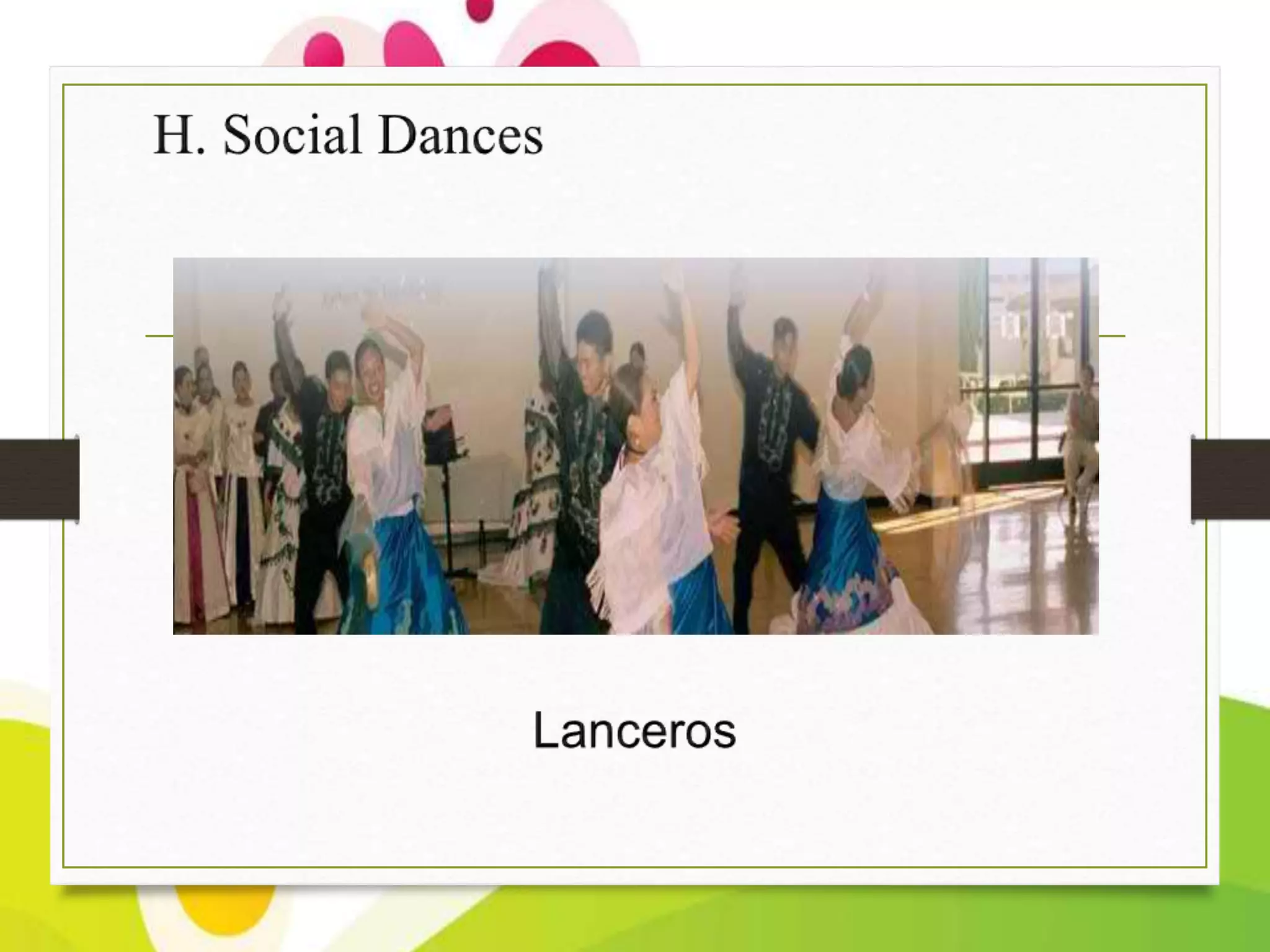 H. Social Dances

Lanceros